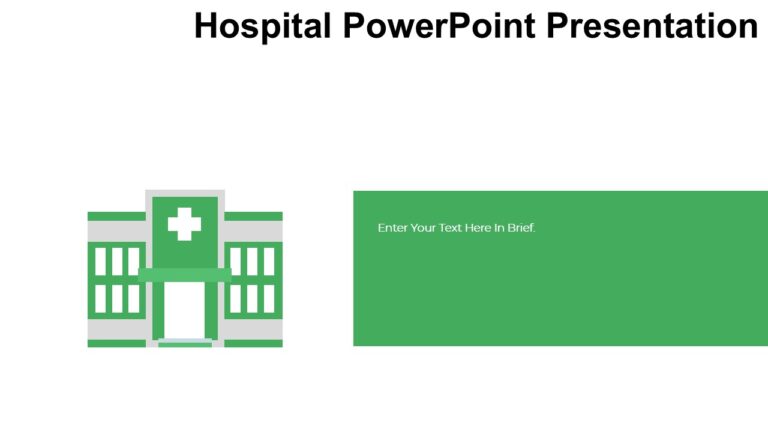 Hospital PowerPoint Presentation

Enter Your Text Here In Brief.